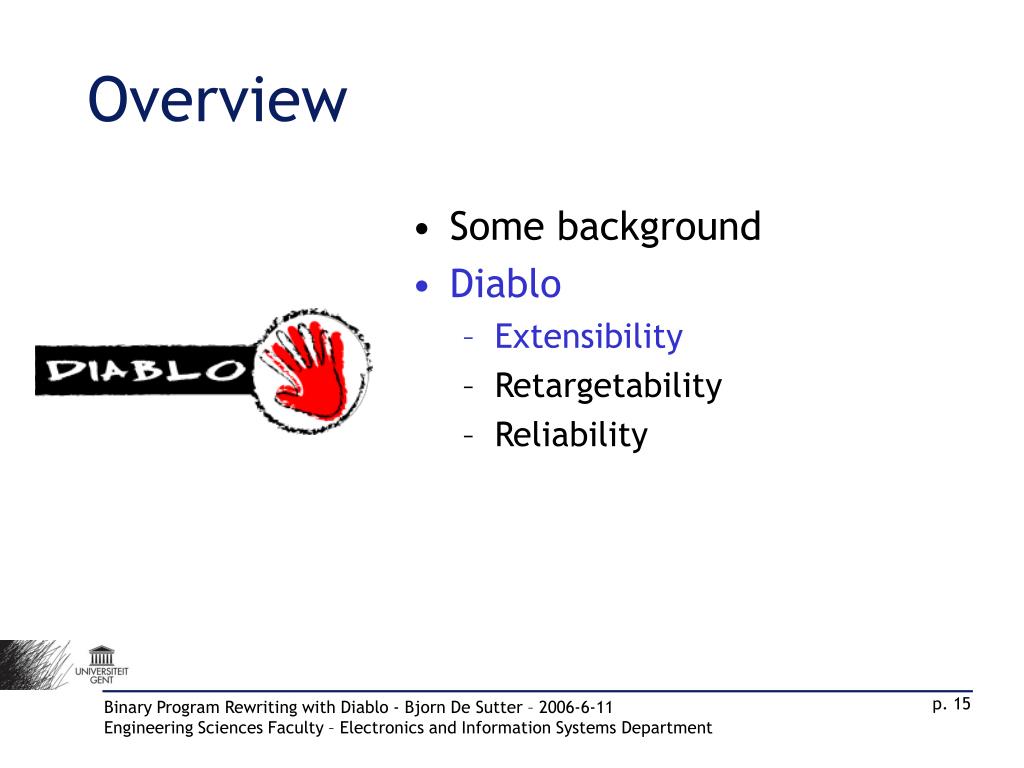 Overview

• Some background
• Diablo
– Extensibility
– Retargetability
– Reliability

DIABLO

UNIVERSITEIT GENT

Binary Program Rewriting with Diablo - Bjorn De Sutter – 2006-6-11
Engineering Sciences Faculty – Electronics and Information Systems Department

p. 15